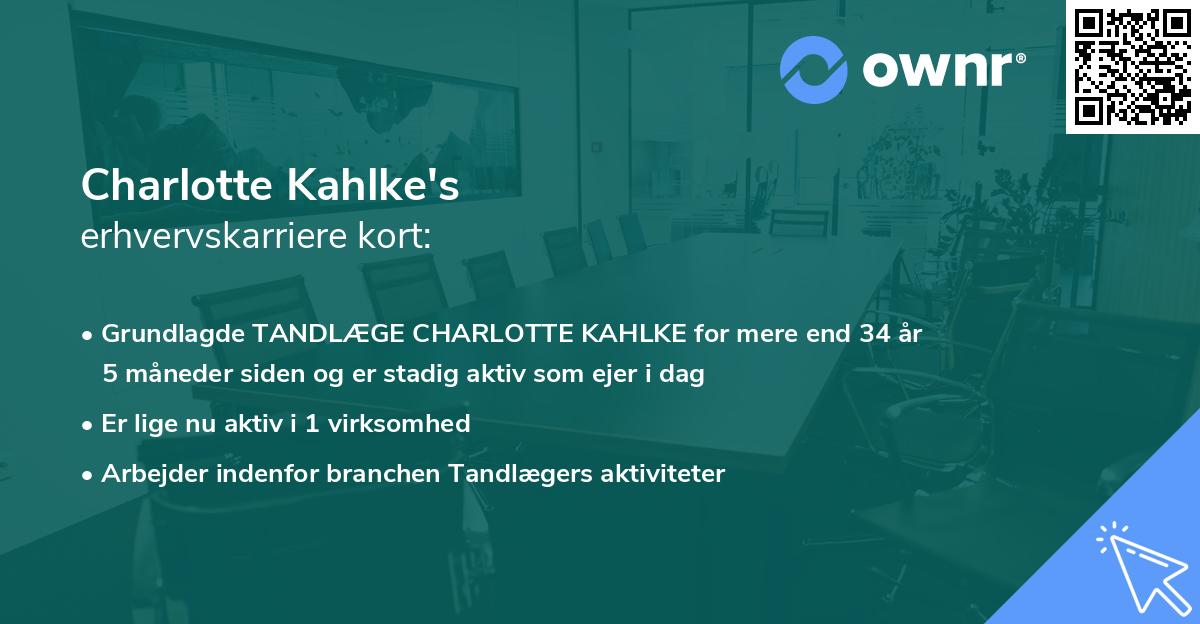 ownr®

Charlotte Kahlke's
erhvervskarriere kort:

• Grundlagde TANDLÆGE CHARLOTTE KAHLKE for mere end 34 år 5 måneder siden og er stadig aktiv som ejer i dag

• Er lige nu aktiv i 1 virksomhed

• Arbejder indenfor branchen Tandlægers aktiviteter